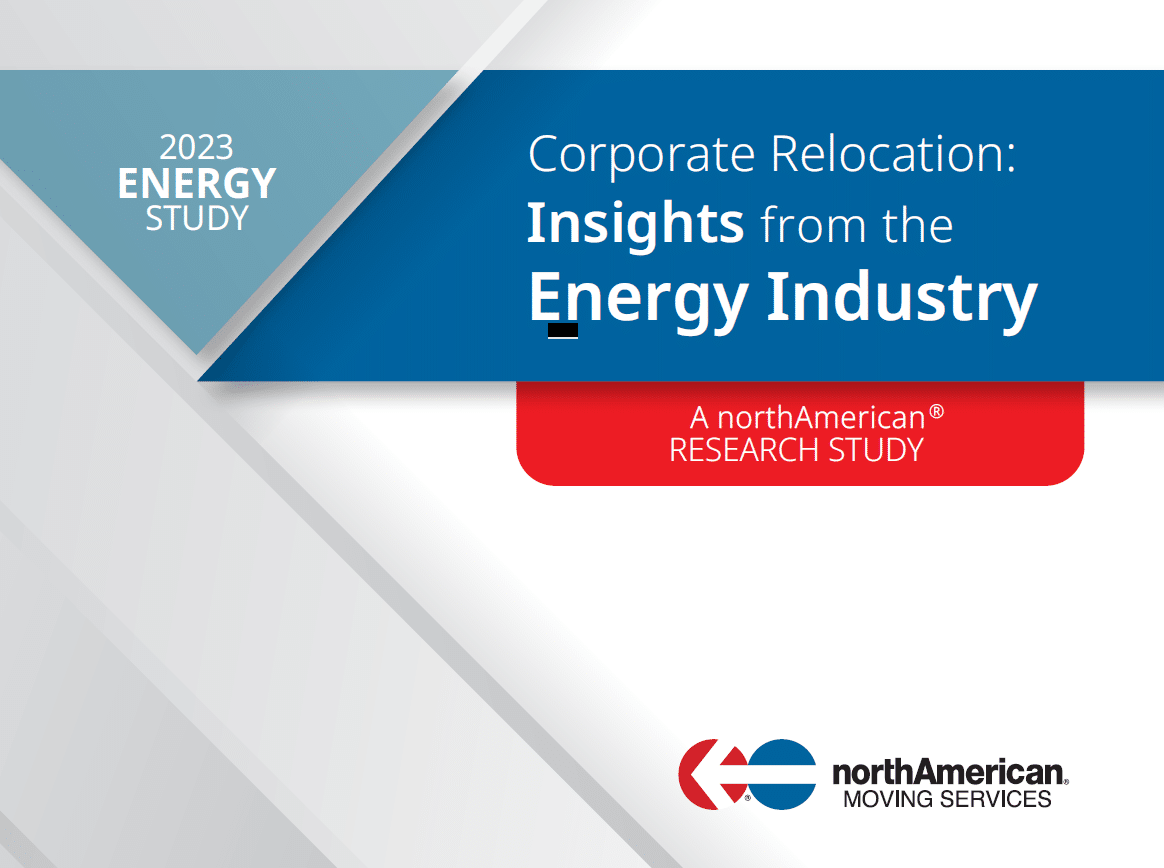 2023
ENERGY
STUDY

Corporate Relocation:
Insights from the
Energy Industry

A northAmerican®
RESEARCH STUDY

northAmerican®
MOVING SERVICES